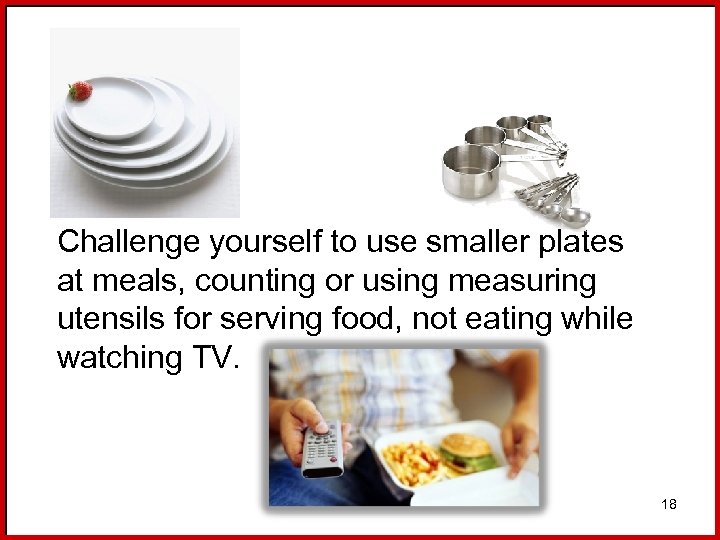 Challenge yourself to use smaller plates at meals, counting or using measuring utensils for serving food, not eating while watching TV.

18